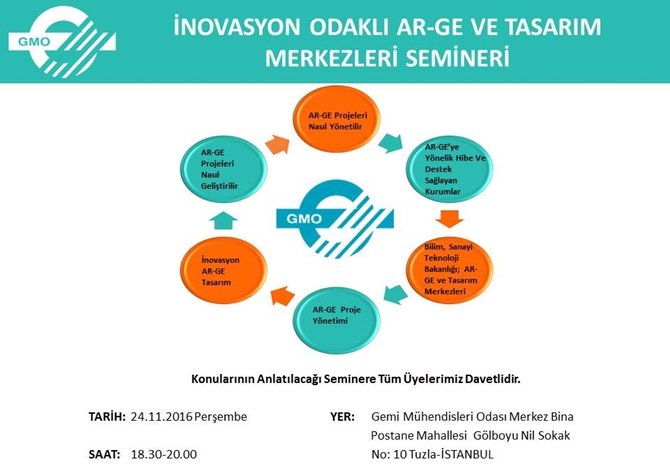 GMO

İNOVASYON ODAKLI AR-GE VE TASARIM MERKEZLERİ SEMİNERİ

AR-GE Projeleri Nasıl Yönetilir

AR-GE'ye Yönelik Hibe Ve Destek Sağlayan Kurumlar

Bilim, Sanayi Teknoloji Bakanlığı; AR-GE ve Tasarım Merkezleri

AR-GE Proje Yönetimi

İnovasyon AR-GE Tasarım

AR-GE Projeleri Nasıl Geliştirilir

GMO

Konularının Anlatılacağı Seminere Tüm Üyelerimiz Davetlidir.

TARİH: 24.11.2016 Perşembe

SAAT: 18.30-20.00

YER: Gemi Mühendisleri Odası Merkez Bina Postane Mahallesi Gölboyu Nil Sokak No: 10 Tuzla-İSTANBUL